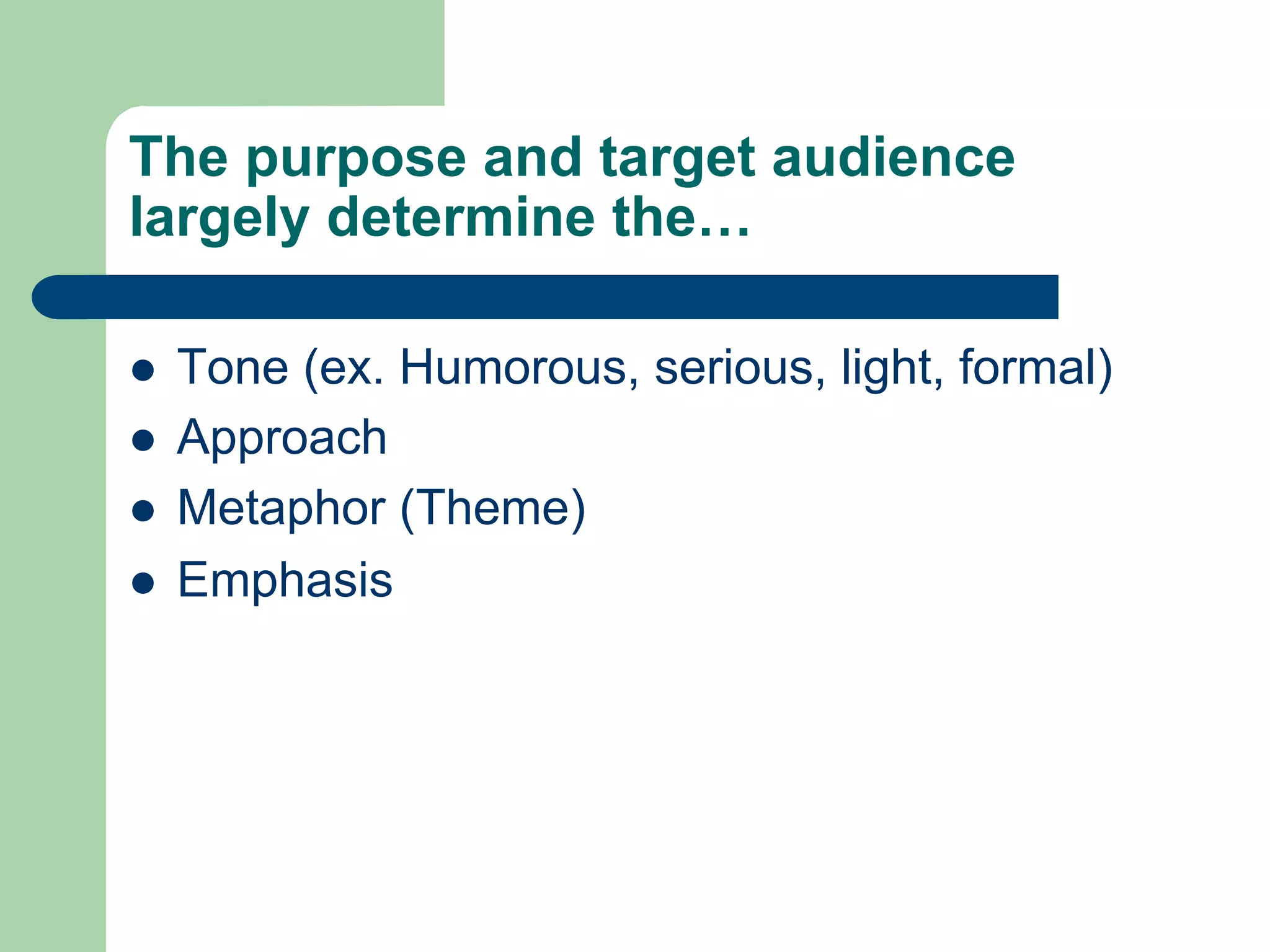 The purpose and target audience largely determine the…

- Tone (ex. Humorous, serious, light, formal)
- Approach
- Metaphor (Theme)
- Emphasis